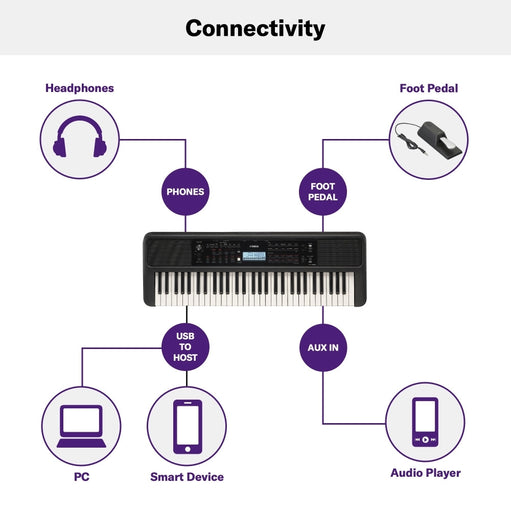 Connectivity

Headphones

Foot Pedal

PHONES

FOOT PEDAL

USB TO HOST

AUX IN

PC

Smart Device

Audio Player